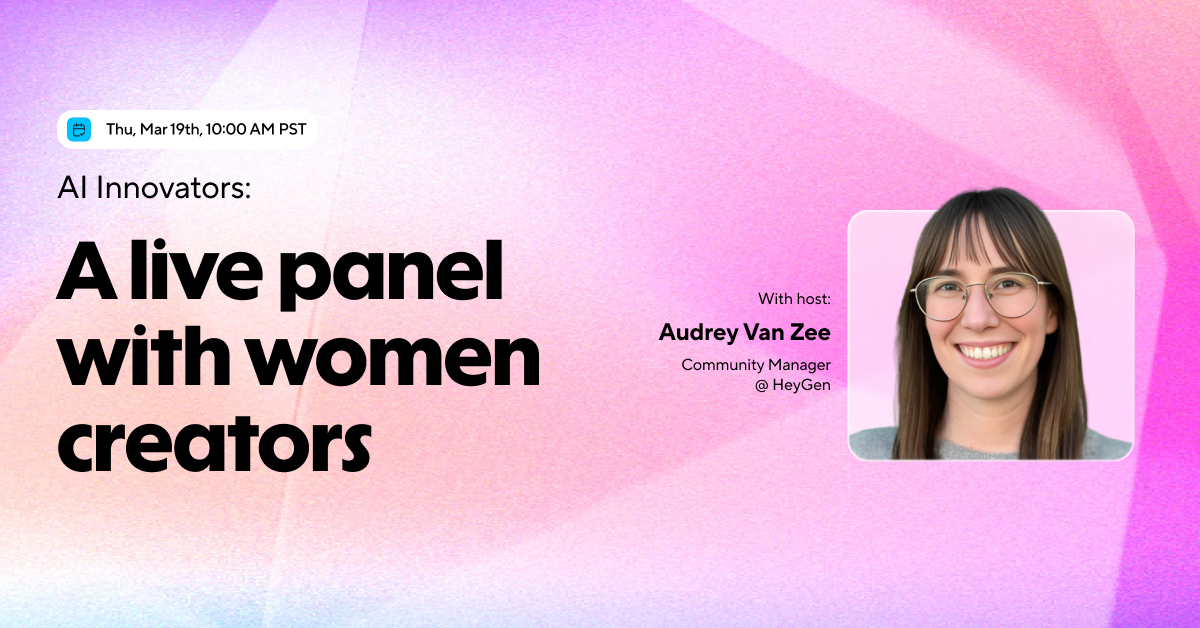 Thu, Mar 19th, 10:00 AM PST

AI Innovators:

A live panel with women creators

With host:

Audrey Van Zee

Community Manager @ HeyGen